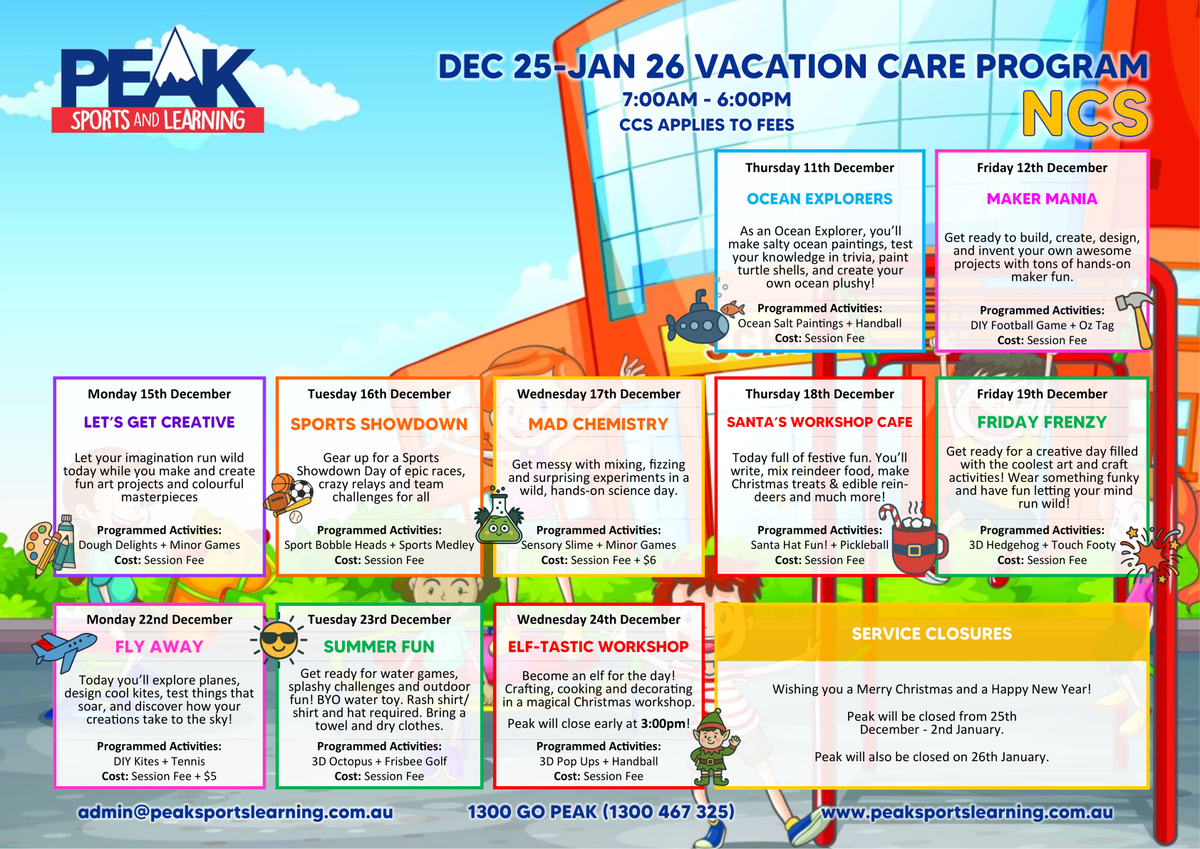 PEAK
SPORTS AND LEARNING

DEC 25-JAN 26 VACATION CARE PROGRAM
7:00AM - 6:00PM
CCS APPLIES TO FEES
NCS

Thursday 11th December
OCEAN EXPLORERS
As an Ocean Explorer, you'll make salty ocean paintings, test your knowledge in trivia, paint turtle shells, and create your own ocean plushy!
Programmed Activities:
Ocean Salt Paintings + Handball
Cost: Session Fee

Friday 12th December
MAKER MANIA
Get ready to build, create, design, and invent your own awesome projects with tons of hands-on maker fun.
Programmed Activities:
DIY Football Game + Oz Tag
Cost: Session Fee

Monday 15th December
LET'S GET CREATIVE
Let your imagination run wild today while you make and create fun art projects and colourful masterpieces
Programmed Activities:
Dough Delights + Minor Games
Cost: Session Fee

Tuesday 16th December
SPORTS SHOWDOWN
Gear up for a Sports Showdown Day of epic races, crazy relays and team challenges for all
Programmed Activities:
Sport Bobble Heads + Sports Medley
Cost: Session Fee

Wednesday 17th December
MAD CHEMISTRY
Get messy with mixing, fizzing and surprising experiments in a wild, hands-on science day.
Programmed Activities:
Sensory Slime + Minor Games
Cost: Session Fee + $6

Thursday 18th December
SANTA'S WORKSHOP CAFE
Today full of festive fun. You'll write, mix reindeer food, make Christmas treats & edible reindeers and much more!
Programmed Activities:
Santa Hat Fun! + Pickleball
Cost: Session Fee

Friday 19th December
FRIDAY FRENZY
Get ready for a creative day filled with the coolest art and craft activities! Wear something funky and have fun letting your mind run wild!
Programmed Activities:
3D Hedgehog + Touch Footy
Cost: Session Fee

Monday 22nd December
FLY AWAY
Today you'll explore planes, design cool kites, test things that soar, and discover how your creations take to the sky!
Programmed Activities:
DIY Kites + Tennis
Cost: Session Fee + $5

Tuesday 23rd December
SUMMER FUN
Get ready for water games, splashy challenges and outdoor fun! BYO water toy. Rash shirt/ shirt and hat required. Bring a towel and dry clothes.
Programmed Activities:
3D Octopus + Frisbee Golf
Cost: Session Fee

Wednesday 24th December
ELF-TASTIC WORKSHOP
Become an elf for the day! Crafting, cooking and decorating in a magical Christmas workshop.
Peak will close early at 3:00pm!
Programmed Activities:
3D Pop Ups + Handball
Cost: Session Fee

SERVICE CLOSURES
Wishing you a Merry Christmas and a Happy New Year!
Peak will be closed from 25th December - 2nd January.
Peak will also be closed on 26th January.

admin@peaksportslearning.com.au
1300 GO PEAK (1300 467 325)
www.peaksportslearning.com.au